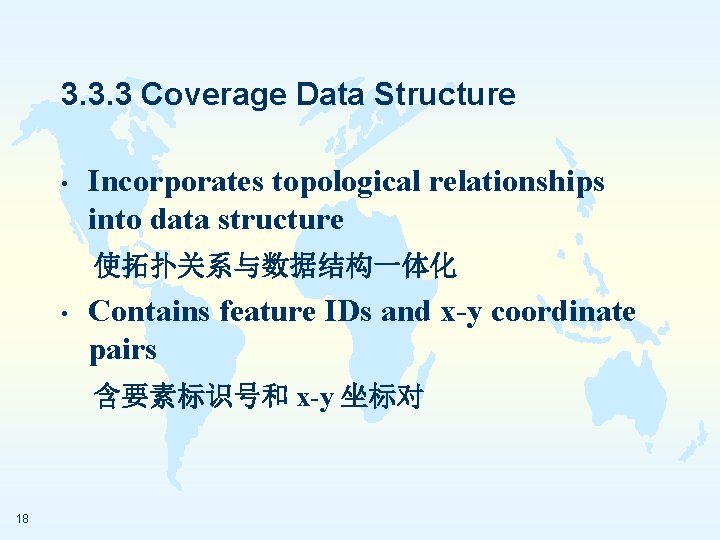 3.3.3 Coverage Data Structure

• Incorporates topological relationships into data structure

使拓扑关系与数据结构一体化

• Contains feature IDs and x-y coordinate pairs

含要素标识号和 x-y 坐标对

18